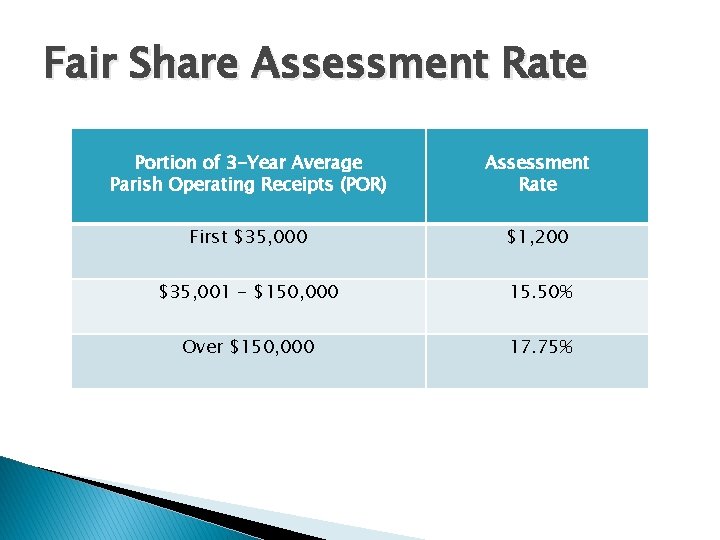 Fair Share Assessment Rate

| Portion of 3-Year Average Parish Operating Receipts (POR) | Assessment Rate |
|---|---|
| First \$35,000 | \$1,200 |
| \$35,001 - \$150,000 | 15.50% |
| Over \$150,000 | 17.75% |